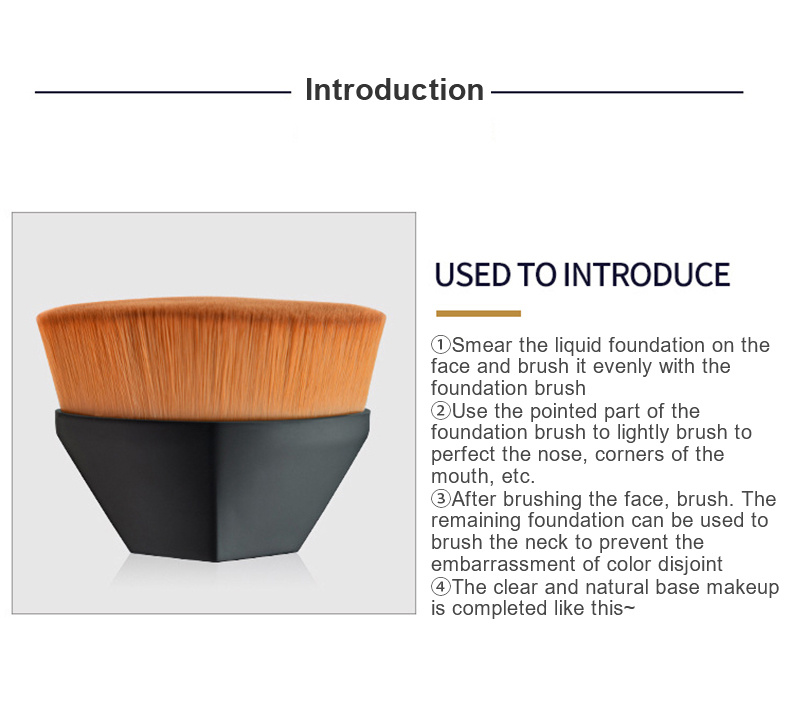 Introduction

USED TO INTRODUCE

①Smear the liquid foundation on the face and brush it evenly with the foundation brush
②Use the pointed part of the foundation brush to lightly brush to perfect the nose, corners of the mouth, etc.
③After brushing the face, brush. The remaining foundation can be used to brush the neck to prevent the embarrassment of color disjoint
④The clear and natural base makeup is completed like this~